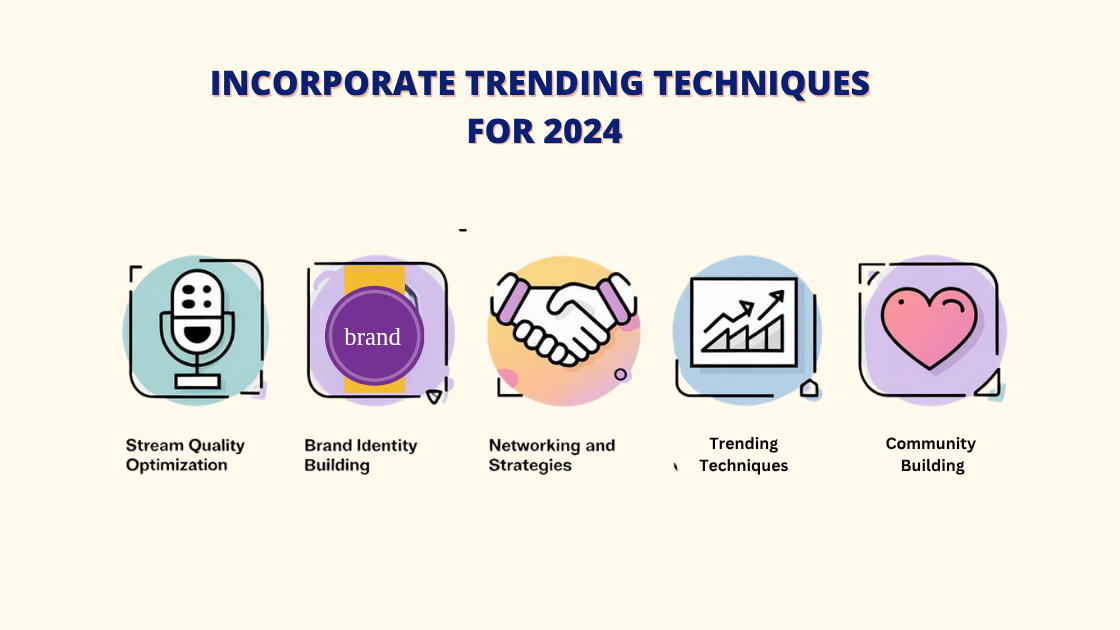 INCORPORATE TRENDING TECHNIQUES FOR 2024

brand

Stream Quality Optimization

Brand Identity Building

Networking and Strategies

Trending Techniques

Community Building